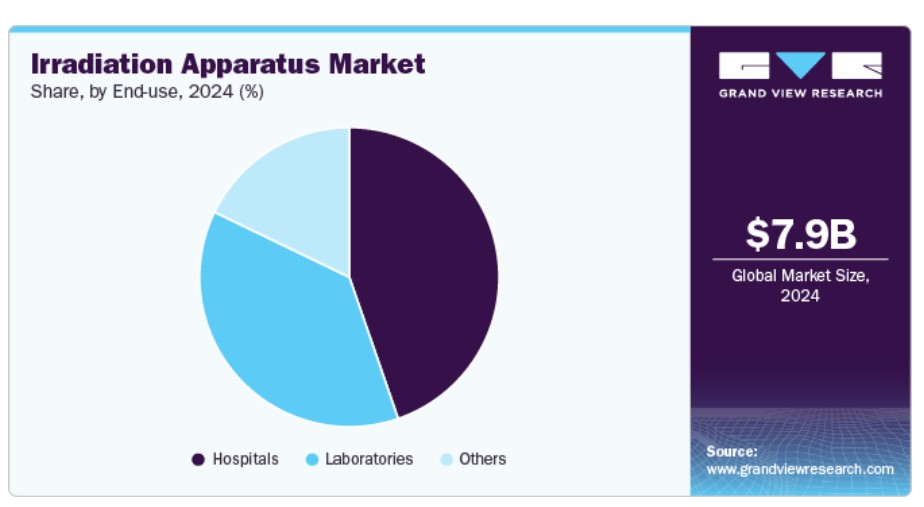 Irradiation Apparatus Market
Share, by End-use, 2024 (%)

Hospitals Laboratories Others

GRAND VIEW RESEARCH

$7.9B
Global Market Size, 2024

Source:
www.grandviewresearch.com